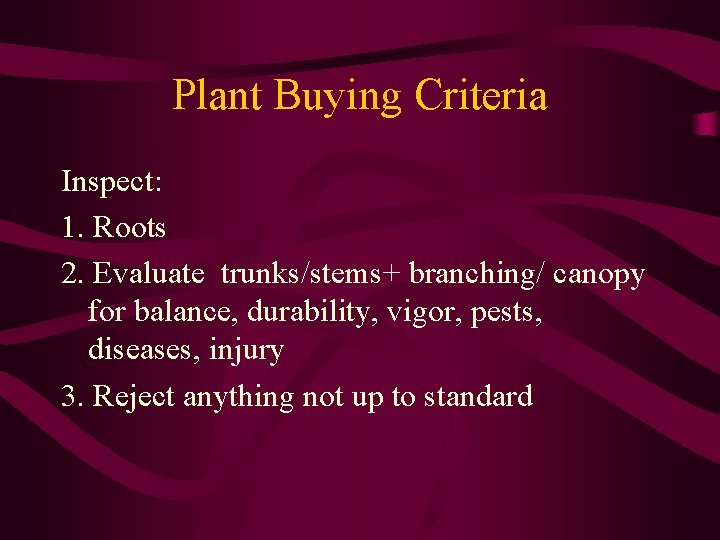 Plant Buying Criteria

Inspect:

1. Roots

2. Evaluate trunks/stems+ branching/ canopy for balance, durability, vigor, pests, diseases, injury

3. Reject anything not up to standard